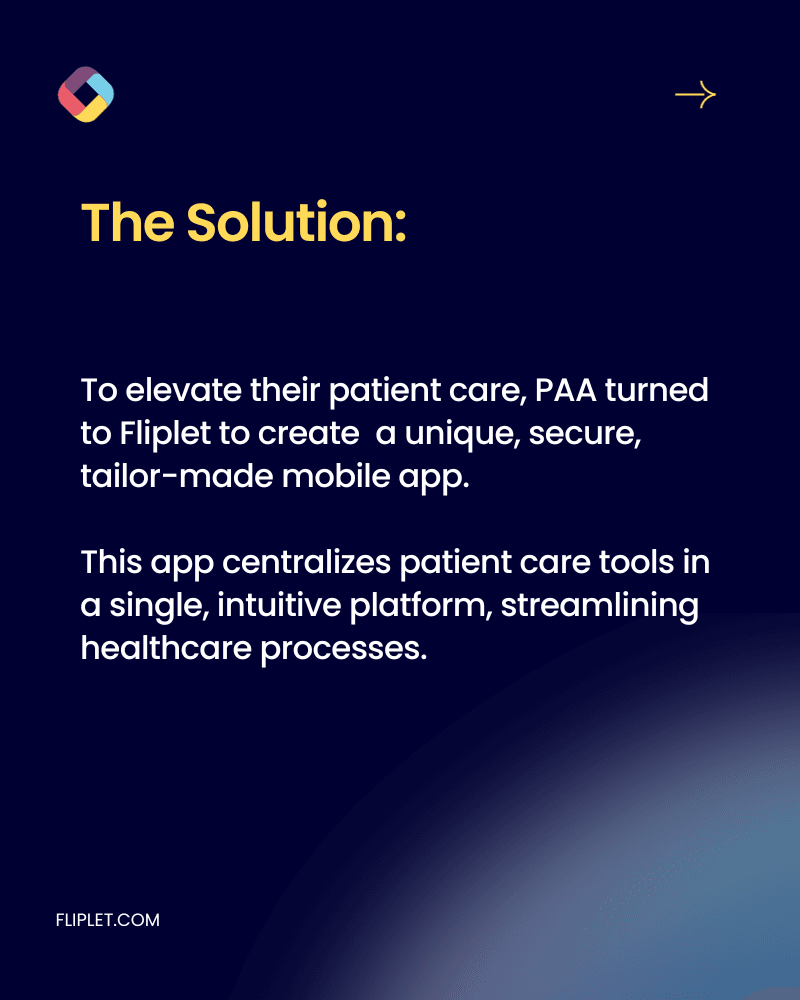 The Solution:

To elevate their patient care, PAA turned to Fliplet to create  a unique, secure, tailor-made mobile app.

This app centralizes patient care tools in a single, intuitive platform, streamlining healthcare processes.

FLIPLET.COM